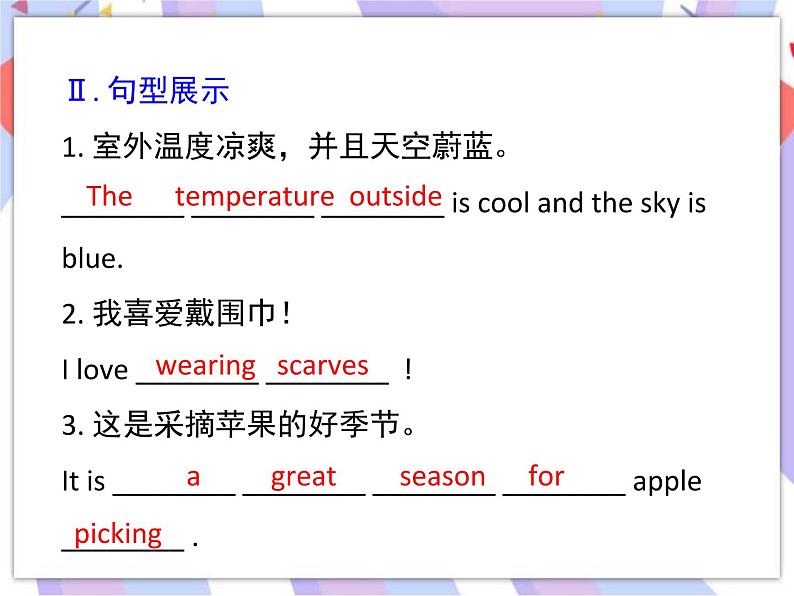 Ⅱ. 句型展示

1. 室外温度凉爽，并且天空蔚蓝。

The temperature outside is cool and the sky is blue.

2. 我喜爱戴围巾！

I love wearing scarves ！

3. 这是采摘苹果的好季节。

It is a great season for apple picking .